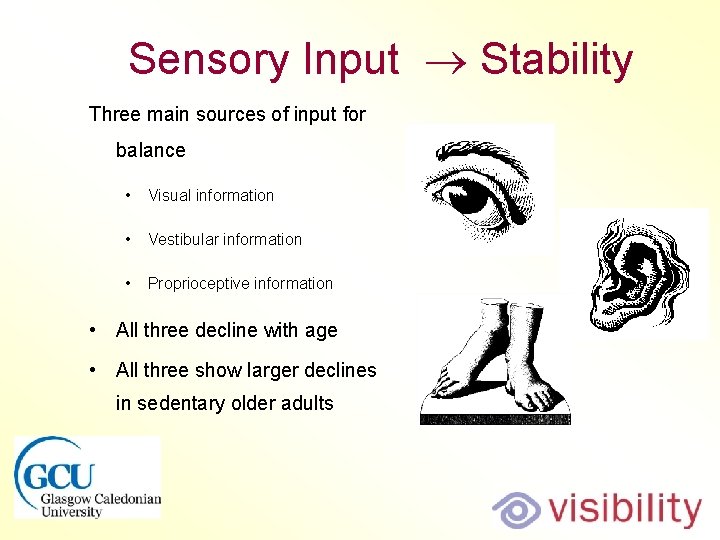 Sensory Input $\rightarrow$ Stability

Three main sources of input for balance

• Visual information

• Vestibular information

• Proprioceptive information

• All three decline with age

• All three show larger declines in sedentary older adults

GCU
Glasgow Caledonian University

visibility